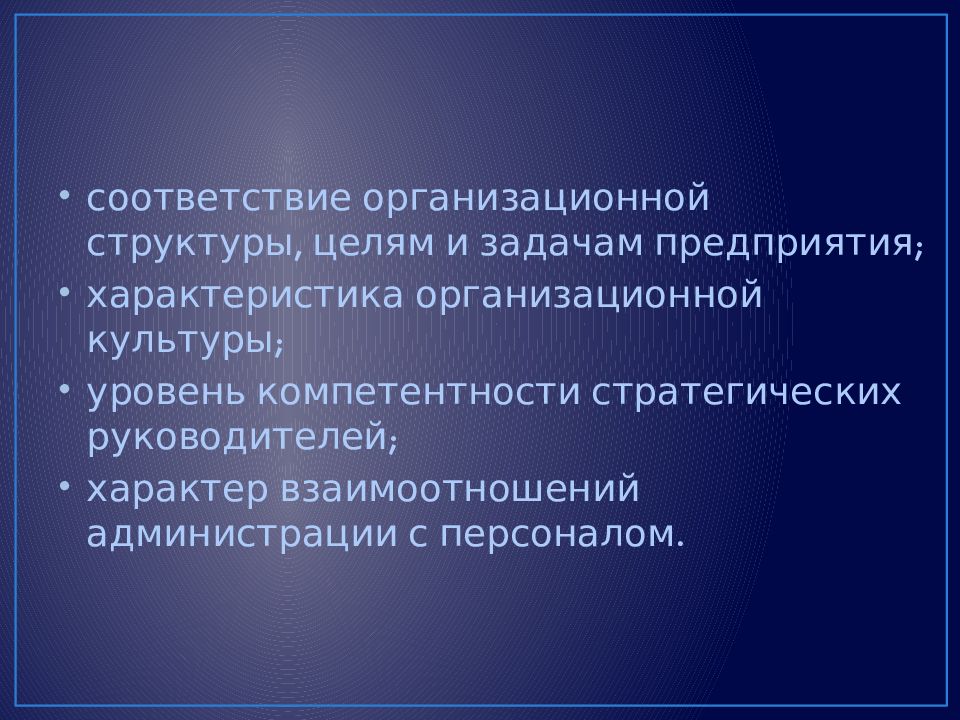 • соответствие организационной структуры, целям и задачам предприятия;
• характеристика организационной культуры;
• уровень компетентности стратегических руководителей;
• характер взаимоотношений администрации с персоналом.